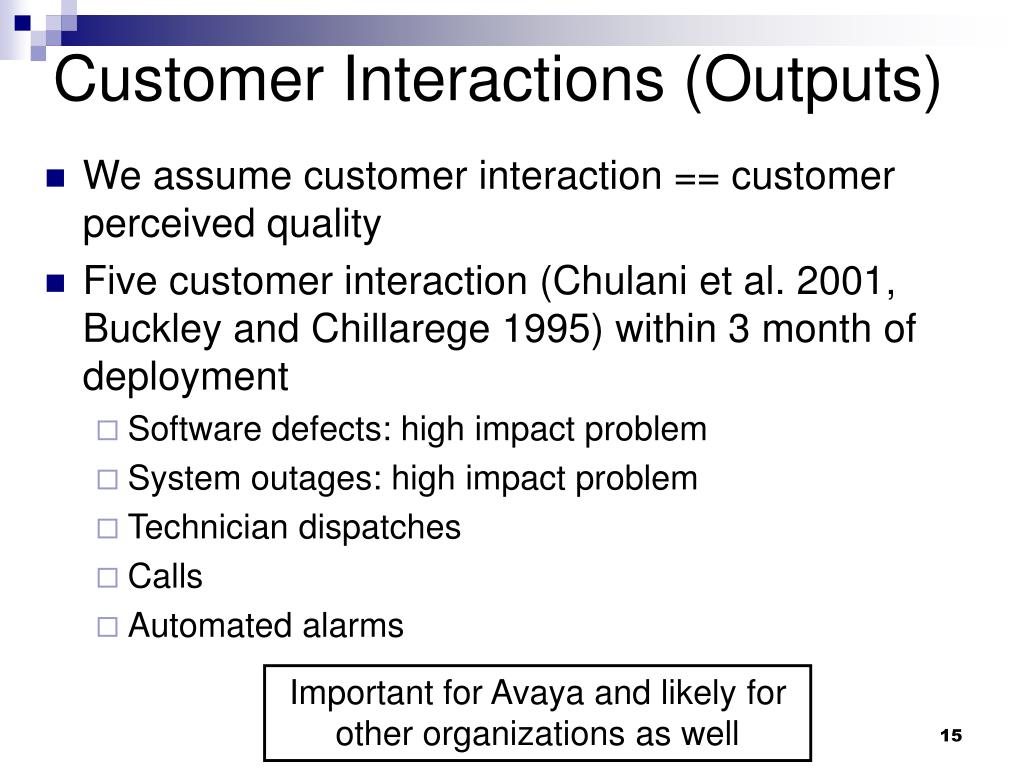 Customer Interactions (Outputs)

- We assume customer interaction == customer perceived quality
- Five customer interaction (Chulani et al. 2001, Buckley and Chillarege 1995) within 3 month of deployment
  - Software defects: high impact problem
  - System outages: high impact problem
  - Technician dispatches
  - Calls
  - Automated alarms

Important for Avaya and likely for other organizations as well

15